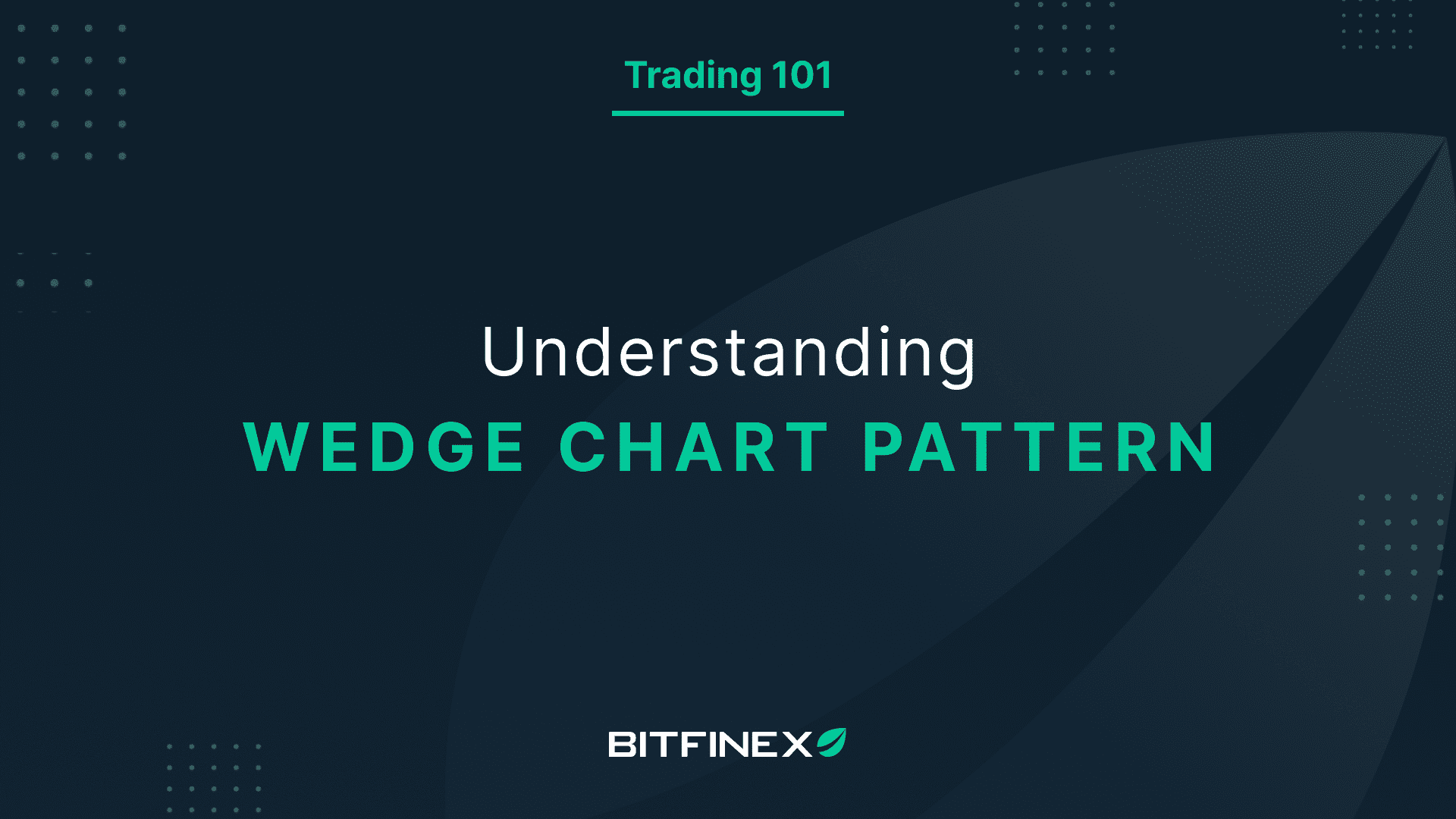 Trading 101

Understanding
WEDGE CHART PATTERN

BITFINEX